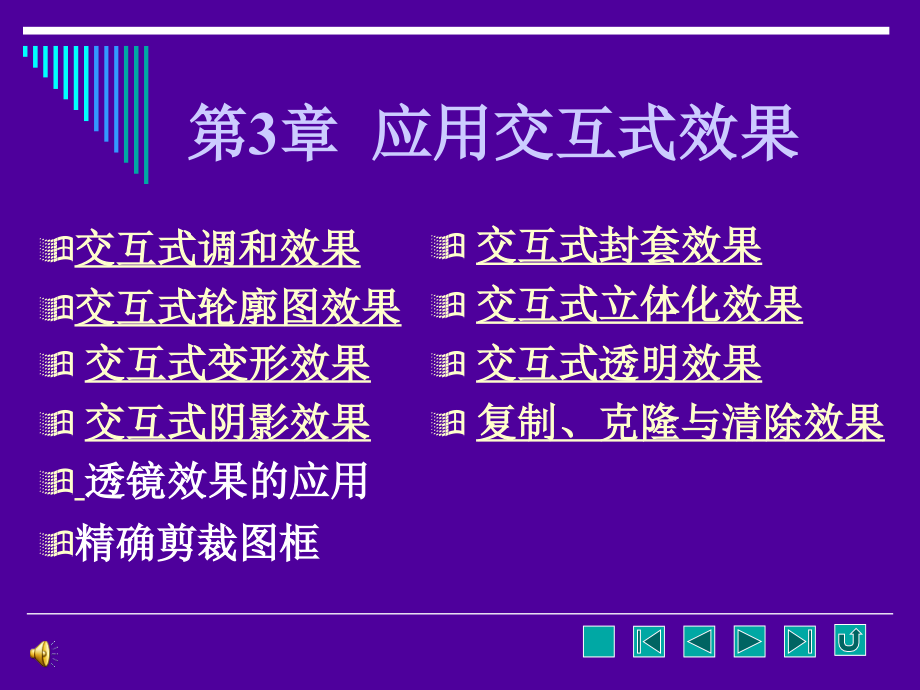 第3章 应用交互式效果

交互式调和效果
交互式轮廓图效果
交互式变形效果
交互式阴影效果
透镜效果的应用
精确剪裁图框

交互式封套效果
交互式立体化效果
交互式透明效果
复制、克隆与清除效果